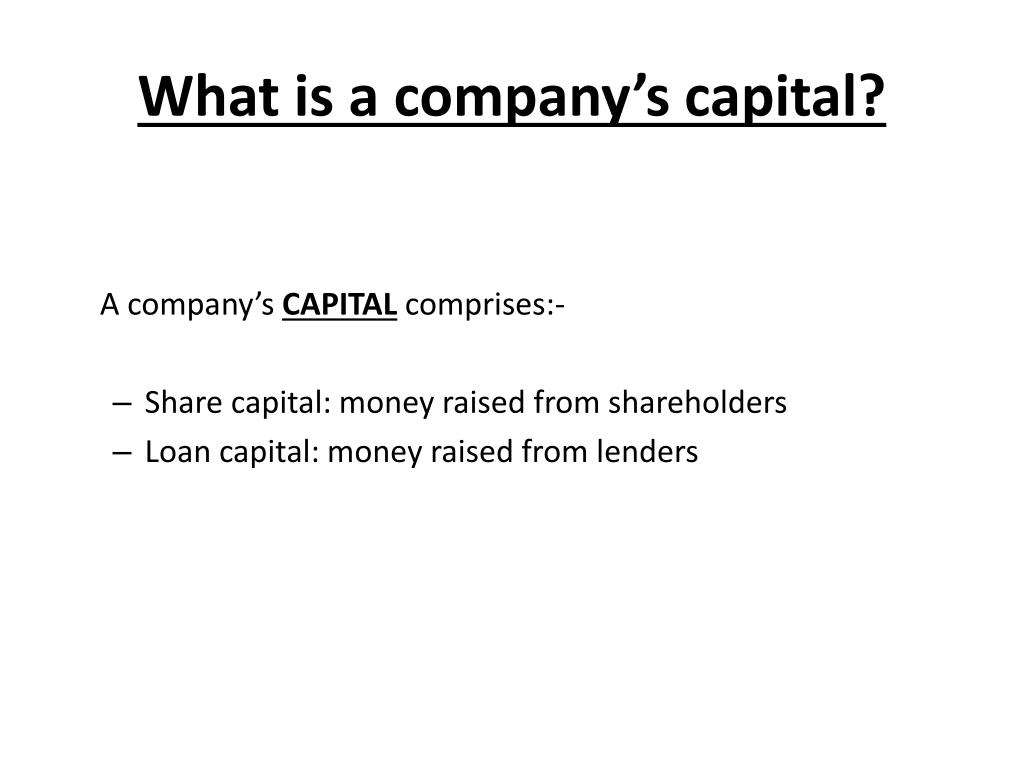 What is a company’s capital?

A company’s CAPITAL comprises:-

– Share capital: money raised from shareholders
– Loan capital: money raised from lenders